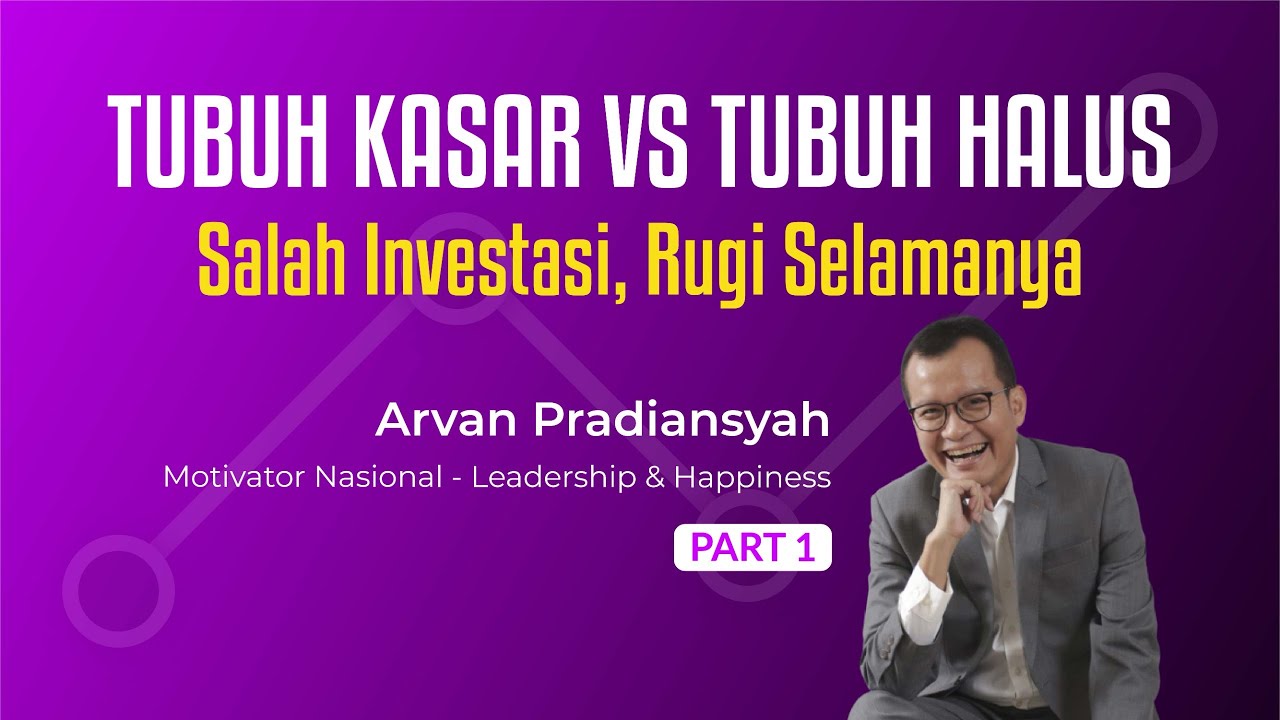 TUBUH KASAR VS TUBUH HALUS
Salah Investasi, Rugi Selamanya

Arvan Pradiansyah
Motivator Nasional - Leadership & Happiness

PART 1